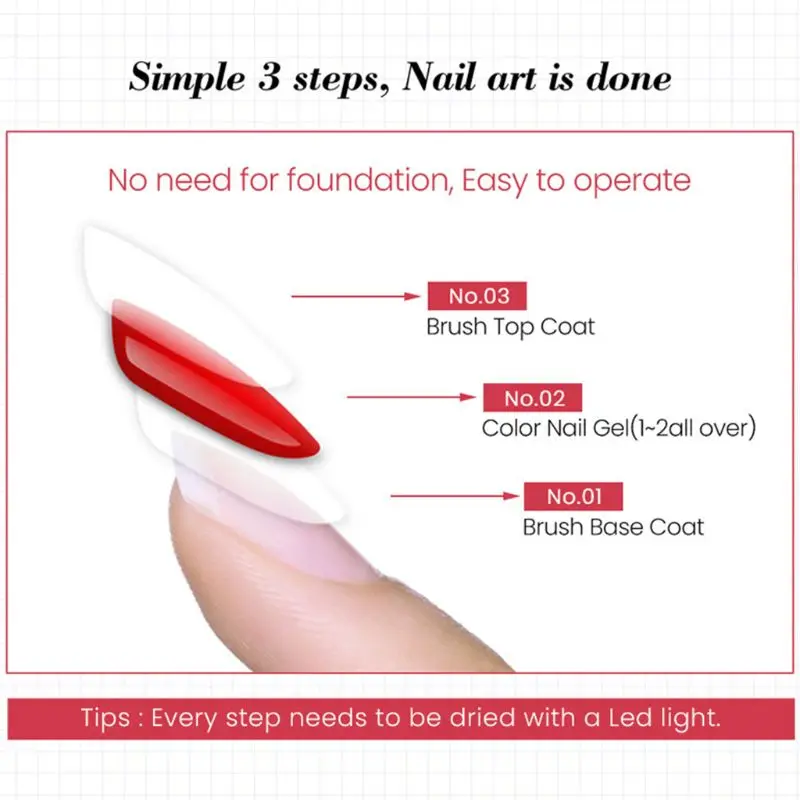 Simple 3 steps, Nail art is done

No need for foundation, Easy to operate

No.03
Brush Top Coat

No.02
Color Nail Gel(1~2all over)

No.01
Brush Base Coat

Tips : Every step needs to be dried with a Led light.